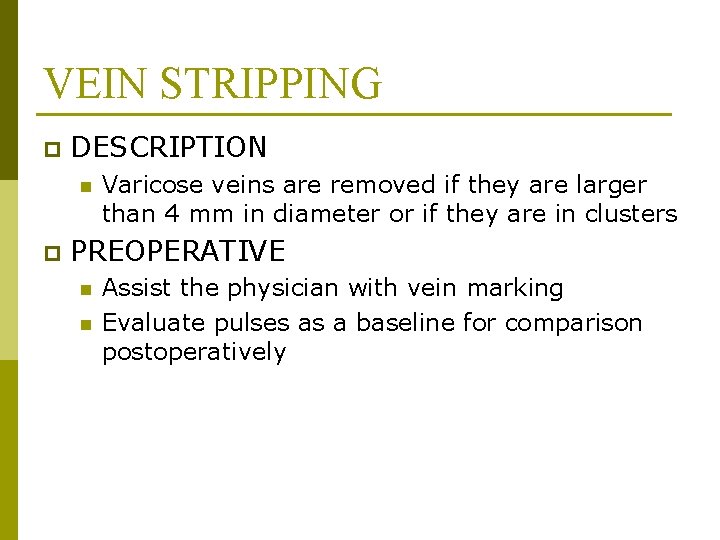 VEIN STRIPPING

DESCRIPTION

Varicose veins are removed if they are larger than 4 mm in diameter or if they are in clusters

PREOPERATIVE

Assist the physician with vein marking

Evaluate pulses as a baseline for comparison postoperatively